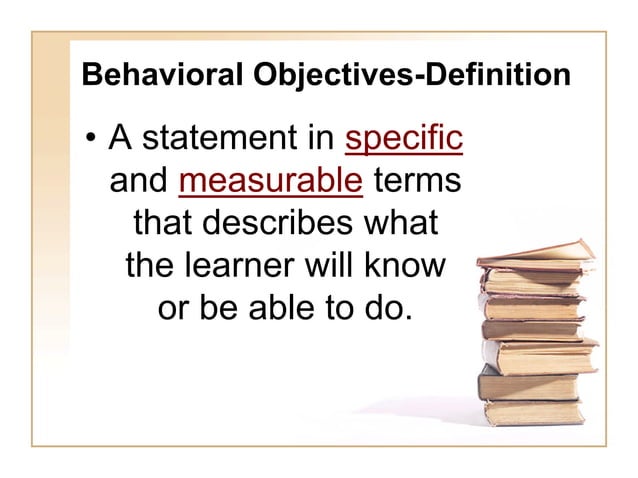 Behavioral Objectives-Definition

• A statement in specific and measurable terms that describes what the learner will know or be able to do.